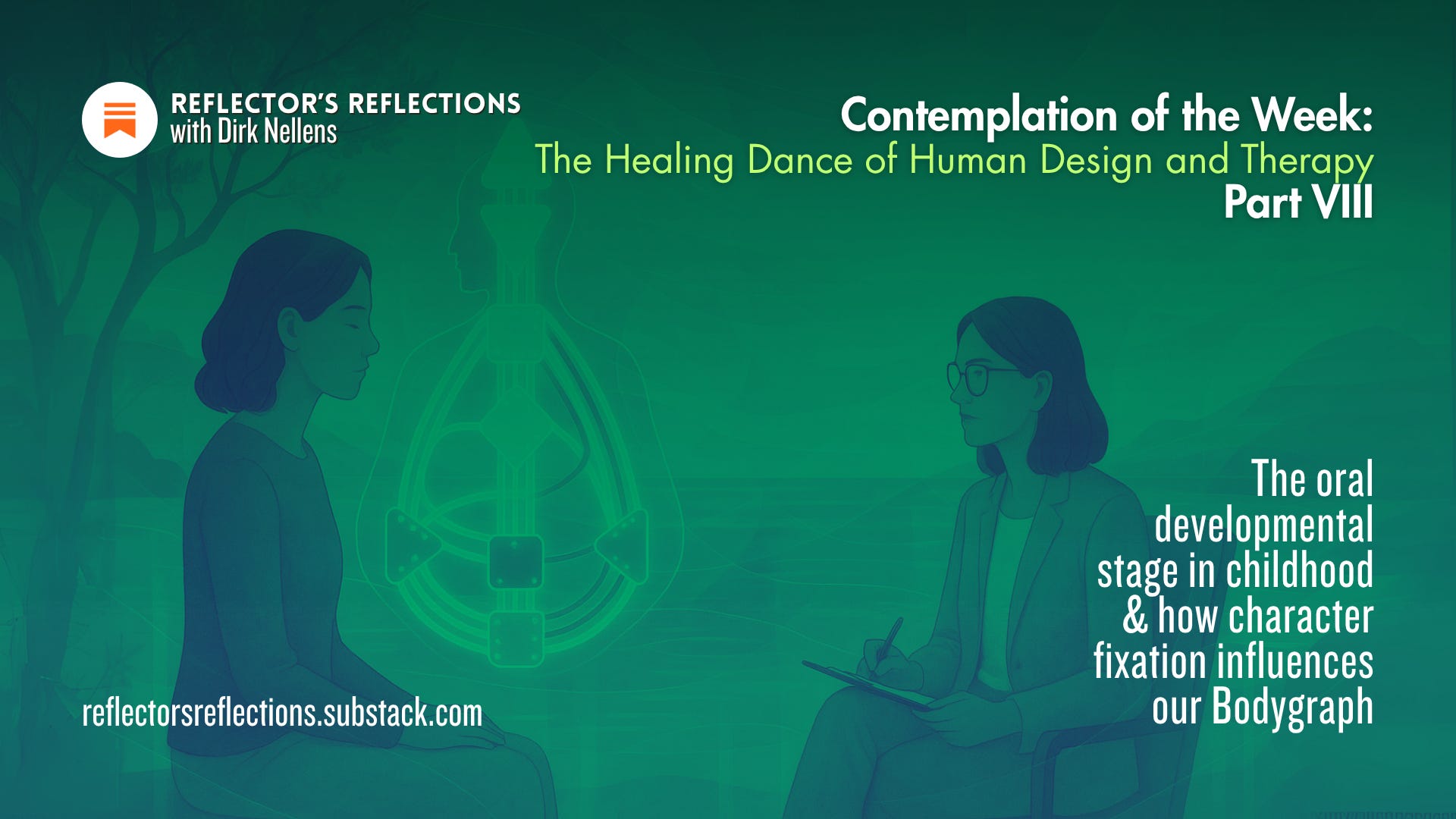 REFLECTOR'S REFLECTIONS
with Dirk Nellens

Contemplation of the Week:
The Healing Dance of Human Design and Therapy
Part VIII

The oral developmental stage in childhood & how character fixation influences our Bodygraph

reflectorsreflections.substack.com